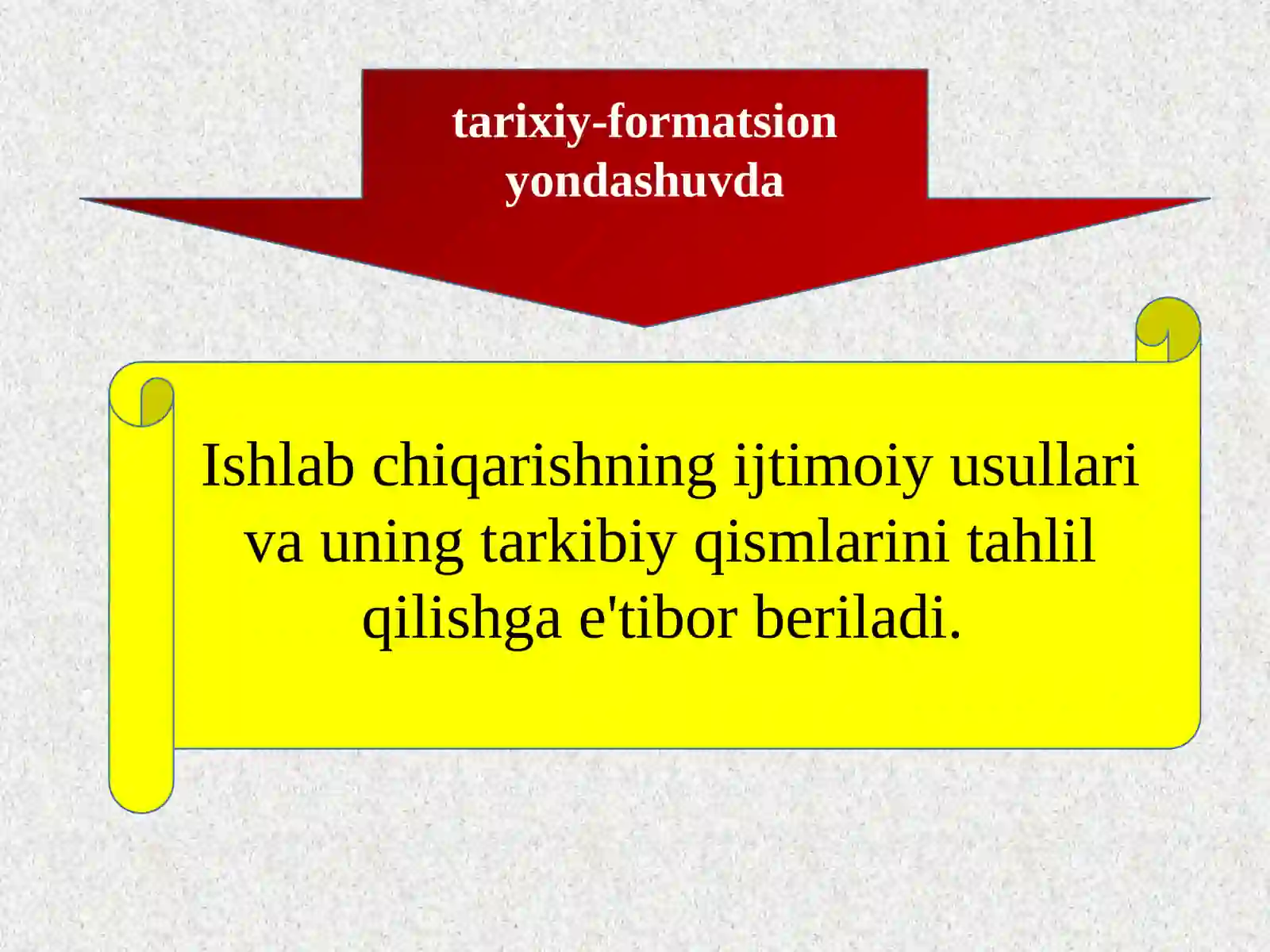 tarixiy-formatsion yondashuvda

Ishlab chiqarishning ijtimoiy usullari va uning tarkibiy qismlarini tahlil qilishga e'tibor beriladi.